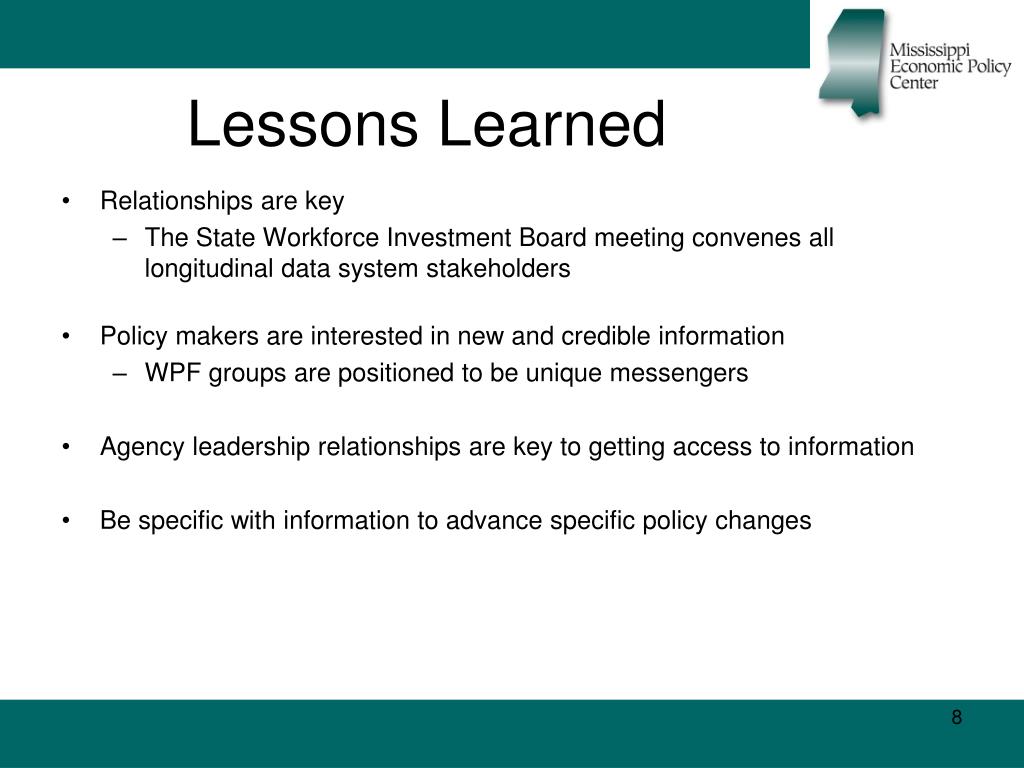 Mississippi Economic Policy Center

Lessons Learned

• Relationships are key
– The State Workforce Investment Board meeting convenes all longitudinal data system stakeholders

• Policy makers are interested in new and credible information
– WPF groups are positioned to be unique messengers

• Agency leadership relationships are key to getting access to information

• Be specific with information to advance specific policy changes

8